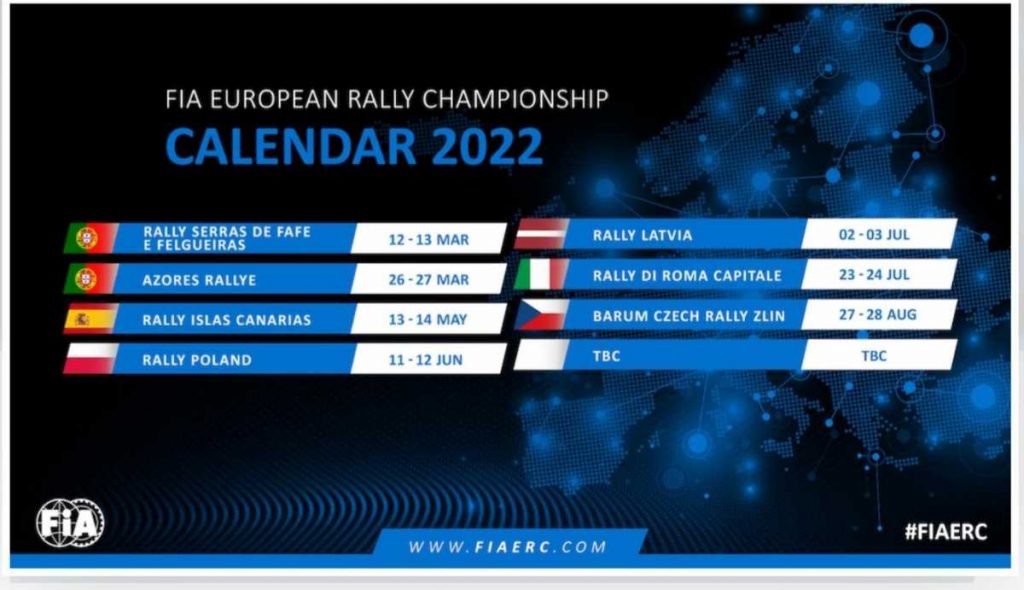 FIA EUROPEAN RALLY CHAMPIONSHIP
CALENDAR 2022

| | |
|---|---|
| RALLY SERRAS DE FAFE E FELGUEIRAS | 12 - 13 MAR |
| AZORES RALLYE | 26 - 27 MAR |
| RALLY ISLAS CANARIAS | 13 - 14 MAY |
| RALLY POLAND | 11 - 12 JUN |

| | |
|---|---|
| RALLY LATVIA | 02 - 03 JUL |
| RALLY DI ROMA CAPITALE | 23 - 24 JUL |
| BARUM CZECH RALLY ZLIN | 27 - 28 AUG |
| TBC | TBC |

FIA

WWW.FIAERC.COM

#FIAERC